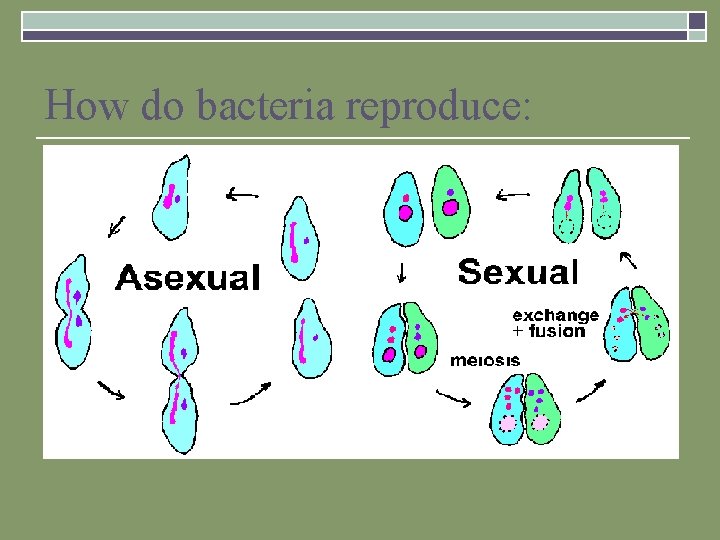 How do bacteria reproduce:

Asexual

Sexual

exchange + fusion

meiosis